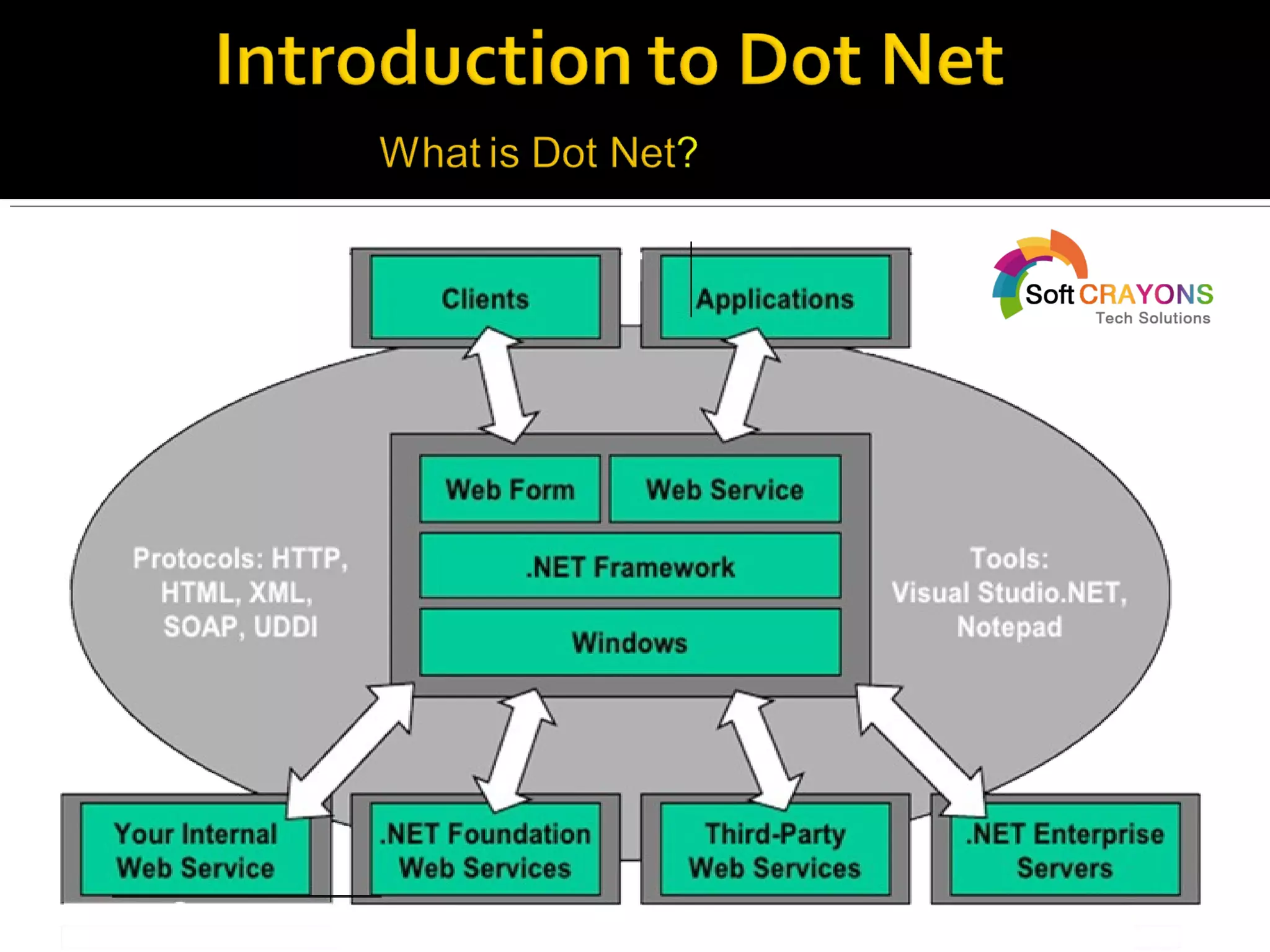 Introduction to Dot Net

What is Dot Net?

Soft CRAYONS
Tech Solutions

Clients

Applications

Web Form

Web Service

.NET Framework

Windows

Protocols: HTTP, HTML, XML, SOAP, UDDI

Tools: Visual Studio.NET, Notepad

Your Internal Web Service

.NET Foundation Web Services

Third-Party Web Services

.NET Enterprise Servers